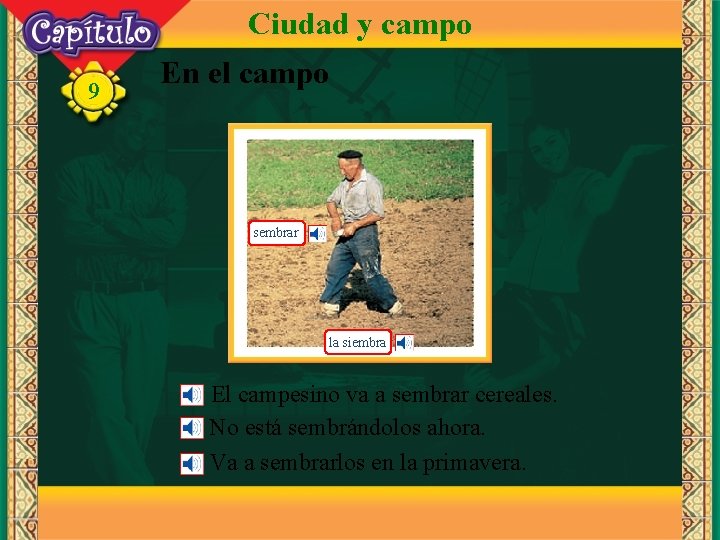 Capítulo
9
Ciudad y campo
En el campo

sembrar
la siembra

El campesino va a sembrar cereales.
No está sembrándolos ahora.
Va a sembrarlos en la primavera.